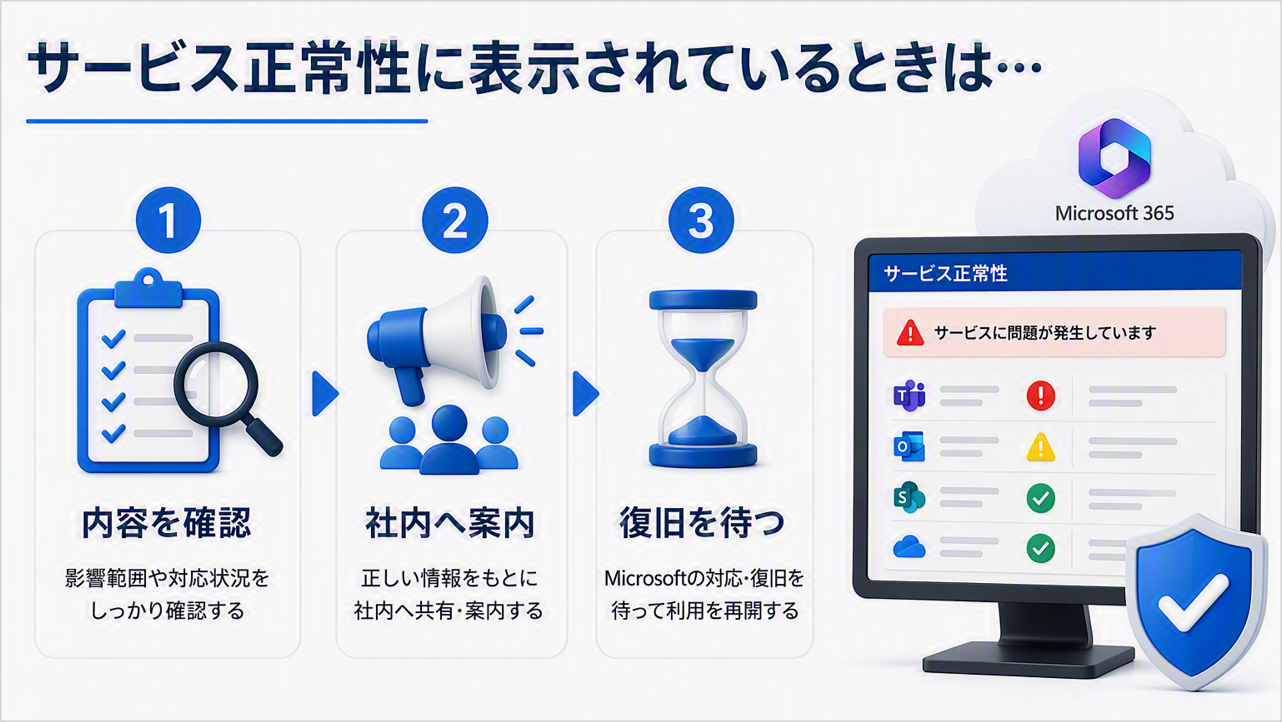 サービス正常性に表示されているときは…

1

内容を確認

影響範囲や対応状況をしっかり確認する

2

社内へ案内

正しい情報をもとに社内へ共有・案内する

3

復旧を待つ

Microsoftの対応・復旧を待って利用を再開する

Microsoft 365

サービス正常性

サービスに問題が発生しています